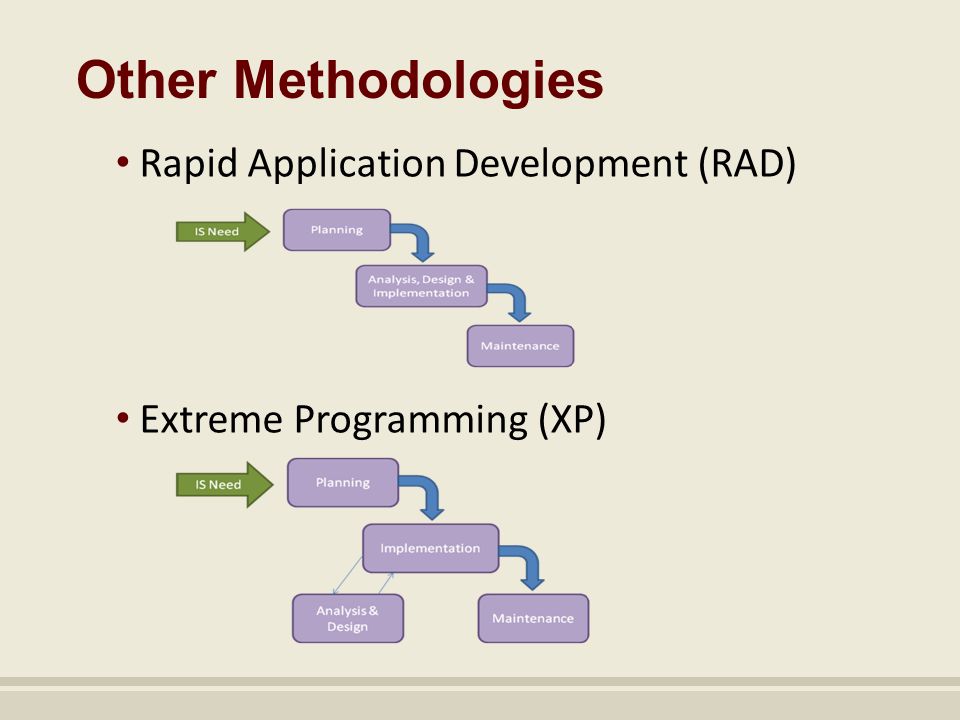 Other Methodologies

• Rapid Application Development (RAD)

IS Need

Planning

Analysis, Design & Implementation

Maintenance

• Extreme Programming (XP)

IS Need

Planning

Implementation

Analysis & Design

Maintenance